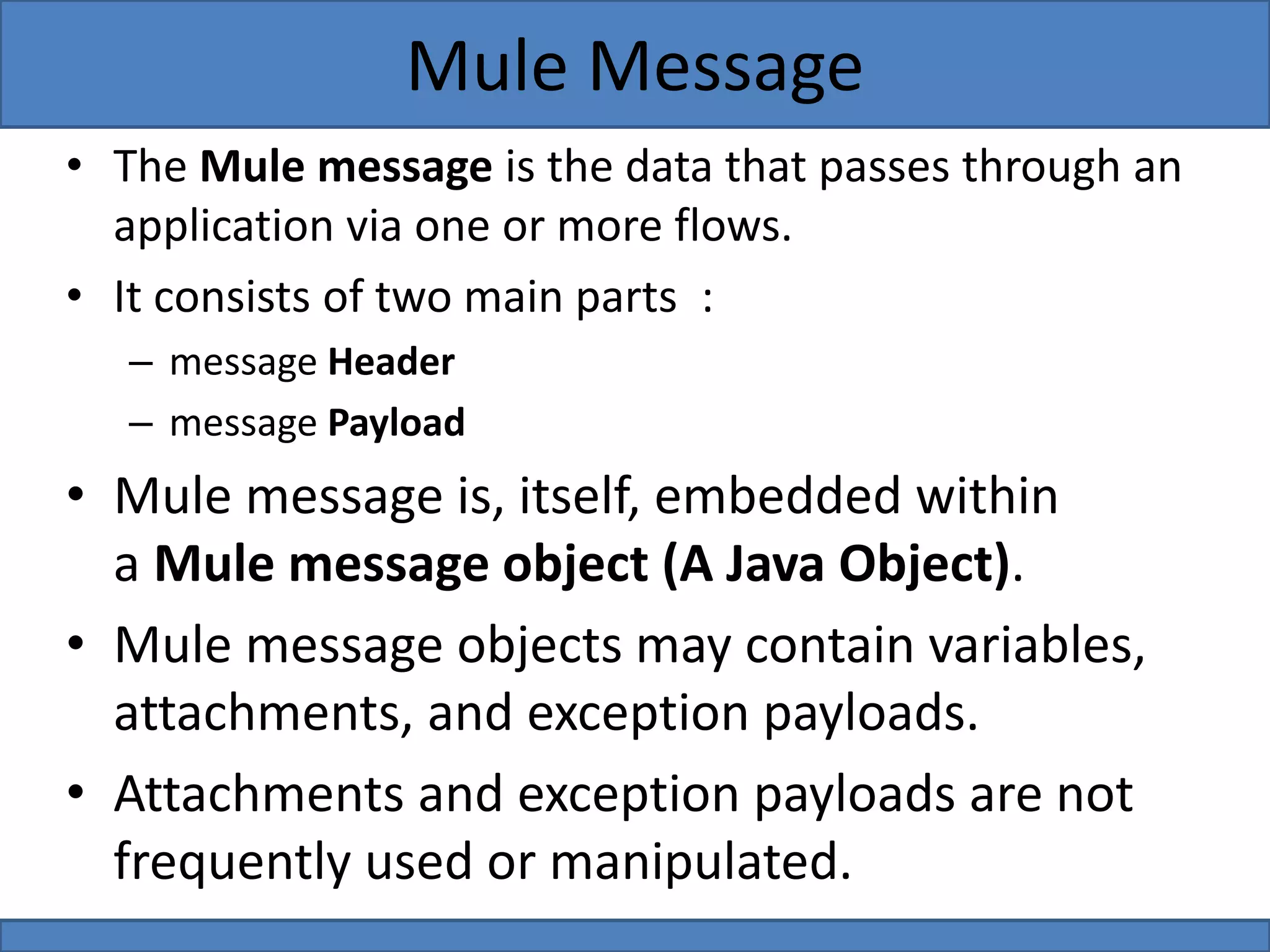 Mule Message

• The Mule message is the data that passes through an application via one or more flows.

• It consists of two main parts :

– message Header

– message Payload

• Mule message is, itself, embedded within a Mule message object (A Java Object).

• Mule message objects may contain variables, attachments, and exception payloads.

• Attachments and exception payloads are not frequently used or manipulated.